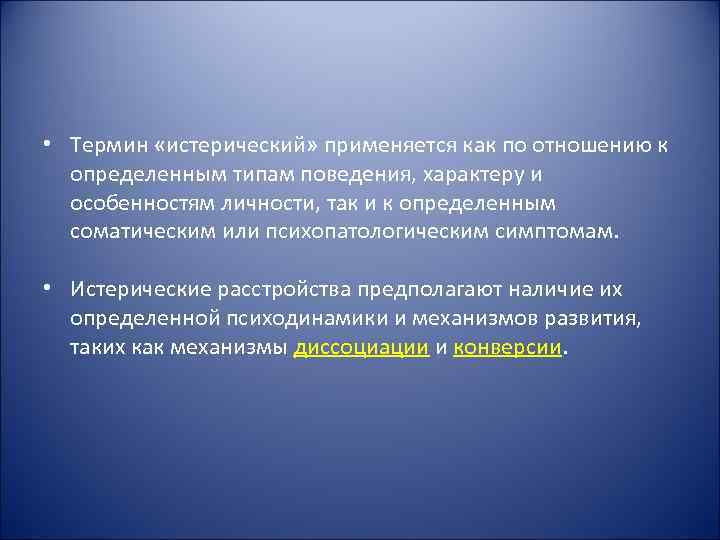 • Термин «истерический» применяется как по отношению к определенным типам поведения, характеру и особенностям личности, так и к определенным соматическим или психопатологическим симптомам.

• Истерические расстройства предполагают наличие их определенной психодинамики и механизмов развития, таких как механизмы диссоциации и конверсии.